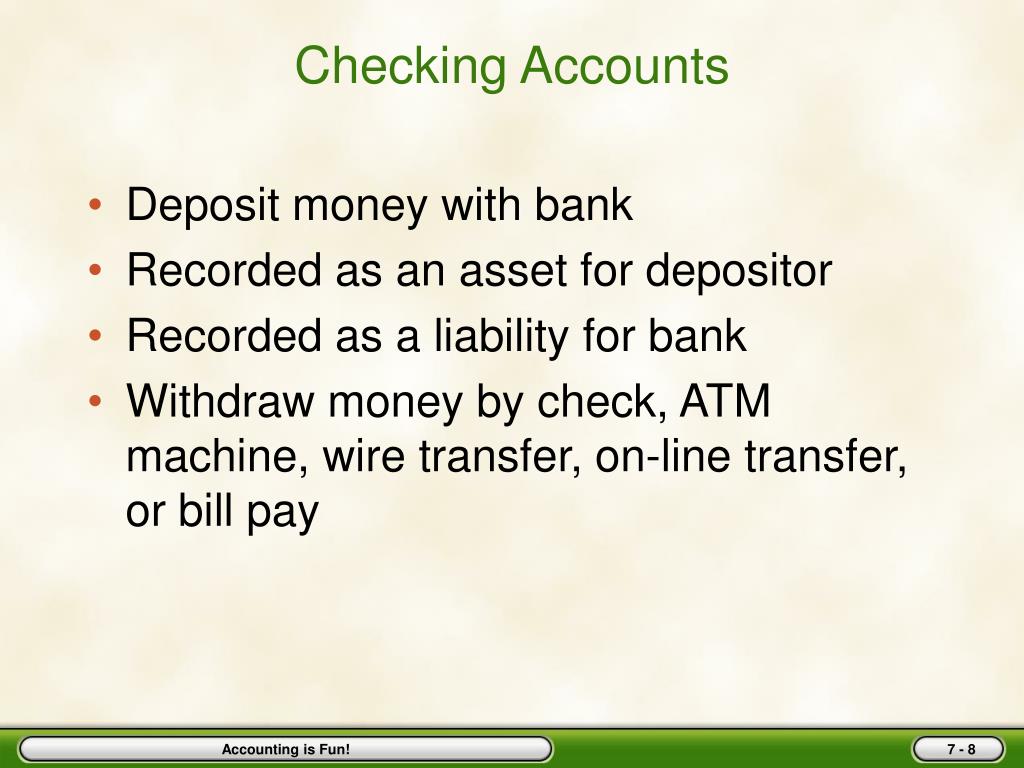 Checking Accounts

• Deposit money with bank
• Recorded as an asset for depositor
• Recorded as a liability for bank
• Withdraw money by check, ATM machine, wire transfer, on-line transfer, or bill pay

Accounting is Fun!

7 - 8